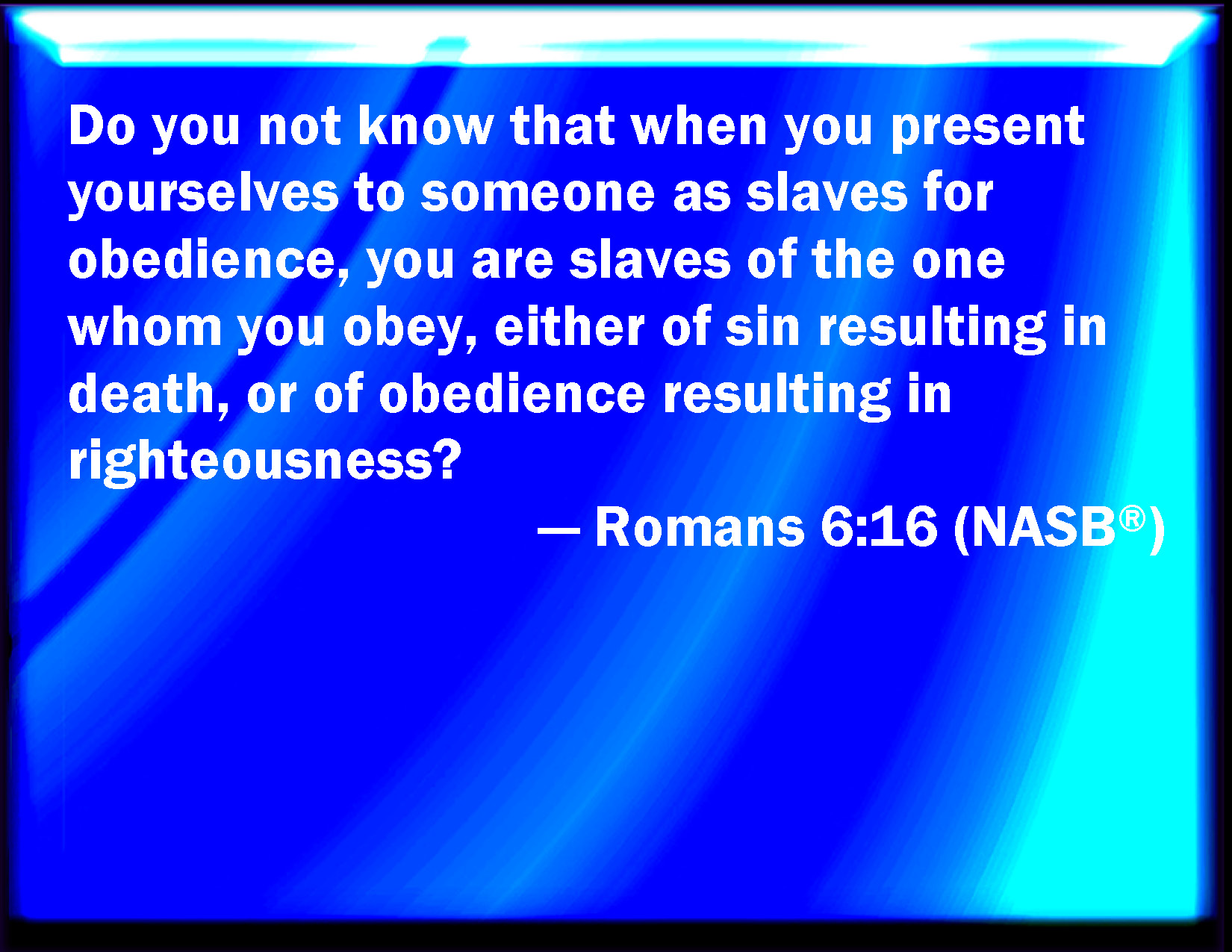 Do you not know that when you present yourselves to someone as slaves for obedience, you are slaves of the one whom you obey, either of sin resulting in death, or of obedience resulting in righteousness?

— Romans 6:16 (NASB®)